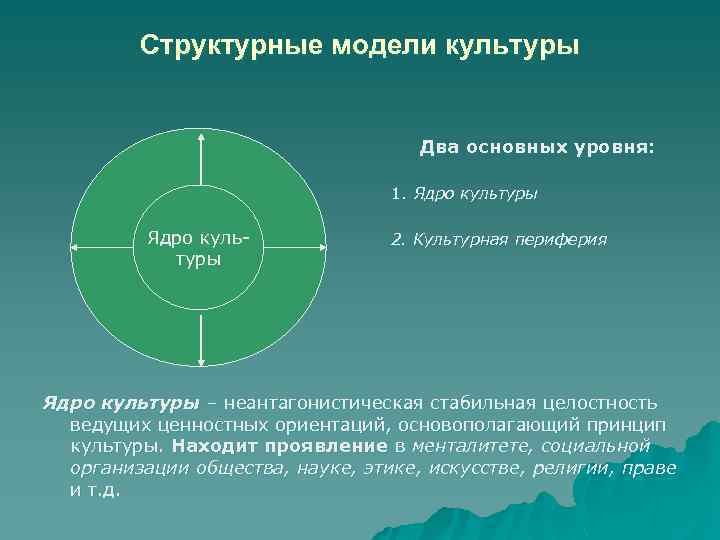 Структурные модели культуры

Ядро культуры

Два основных уровня:

1. Ядро культуры

2. Культурная периферия

Ядро культуры – неантагонистическая стабильная целостность ведущих ценностных ориентаций, основополагающий принцип культуры. Находит проявление в менталитете, социальной организации общества, науке, этике, искусстве, религии, праве и т.д.